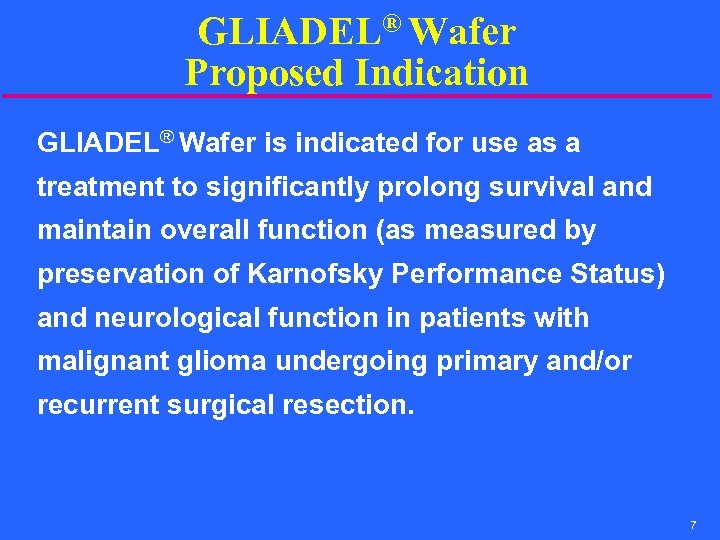 GLIADEL® Wafer
Proposed Indication

GLIADEL® Wafer is indicated for use as a treatment to significantly prolong survival and maintain overall function (as measured by preservation of Karnofsky Performance Status) and neurological function in patients with malignant glioma undergoing primary and/or recurrent surgical resection.

7